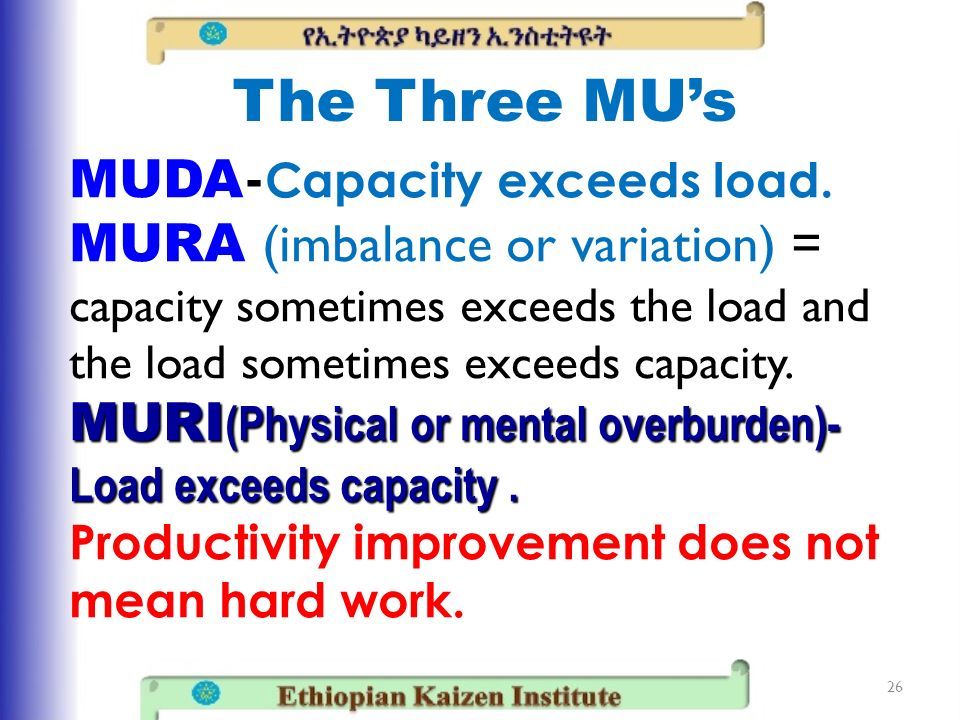 የኢትዮጵያ ካይዘን ኢንስቲትዩት

The Three MU's

MUDA-Capacity exceeds load.
MURA (imbalance or variation) = capacity sometimes exceeds the load and the load sometimes exceeds capacity.
MURI(Physical or mental overburden)- Load exceeds capacity .
Productivity improvement does not mean hard work.

Ethiopian Kaizen Institute

26